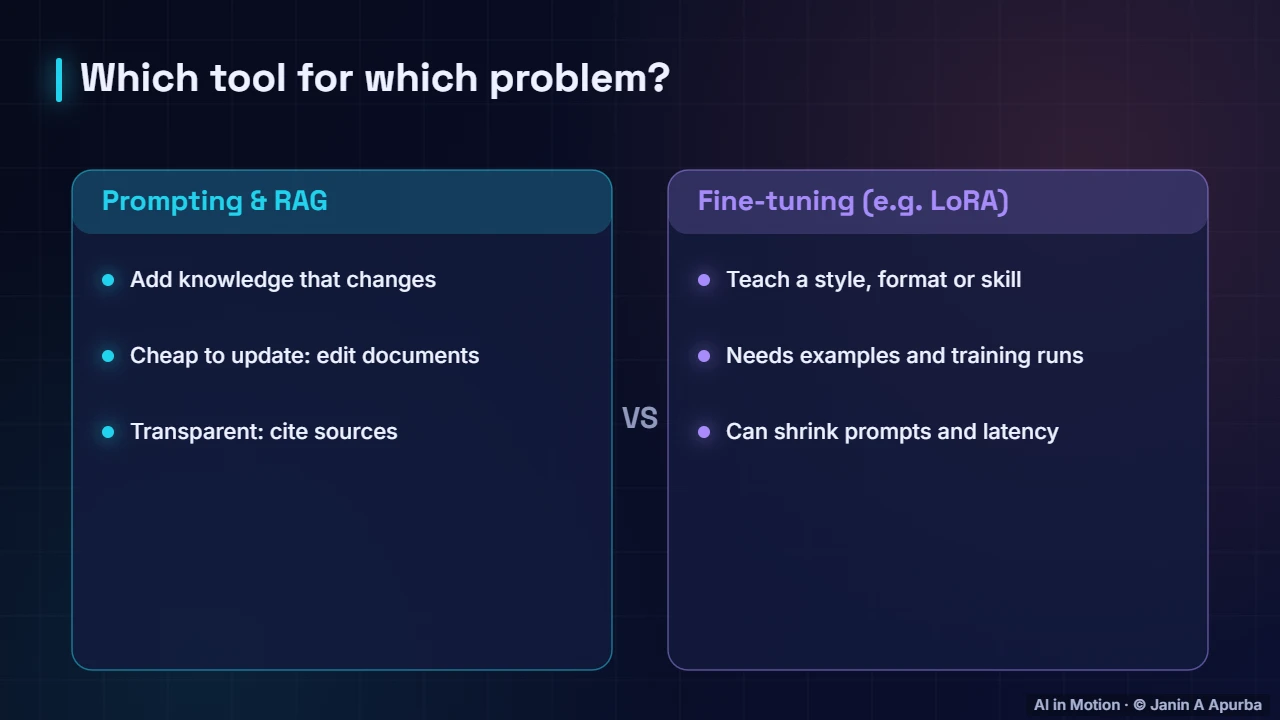 Which tool for which problem?

Prompting & RAG

• Add knowledge that changes

• Cheap to update: edit documents

• Transparent: cite sources

VS

Fine-tuning (e.g. LoRA)

• Teach a style, format or skill

• Needs examples and training runs

• Can shrink prompts and latency

AI in Motion · © Janin A Apurba